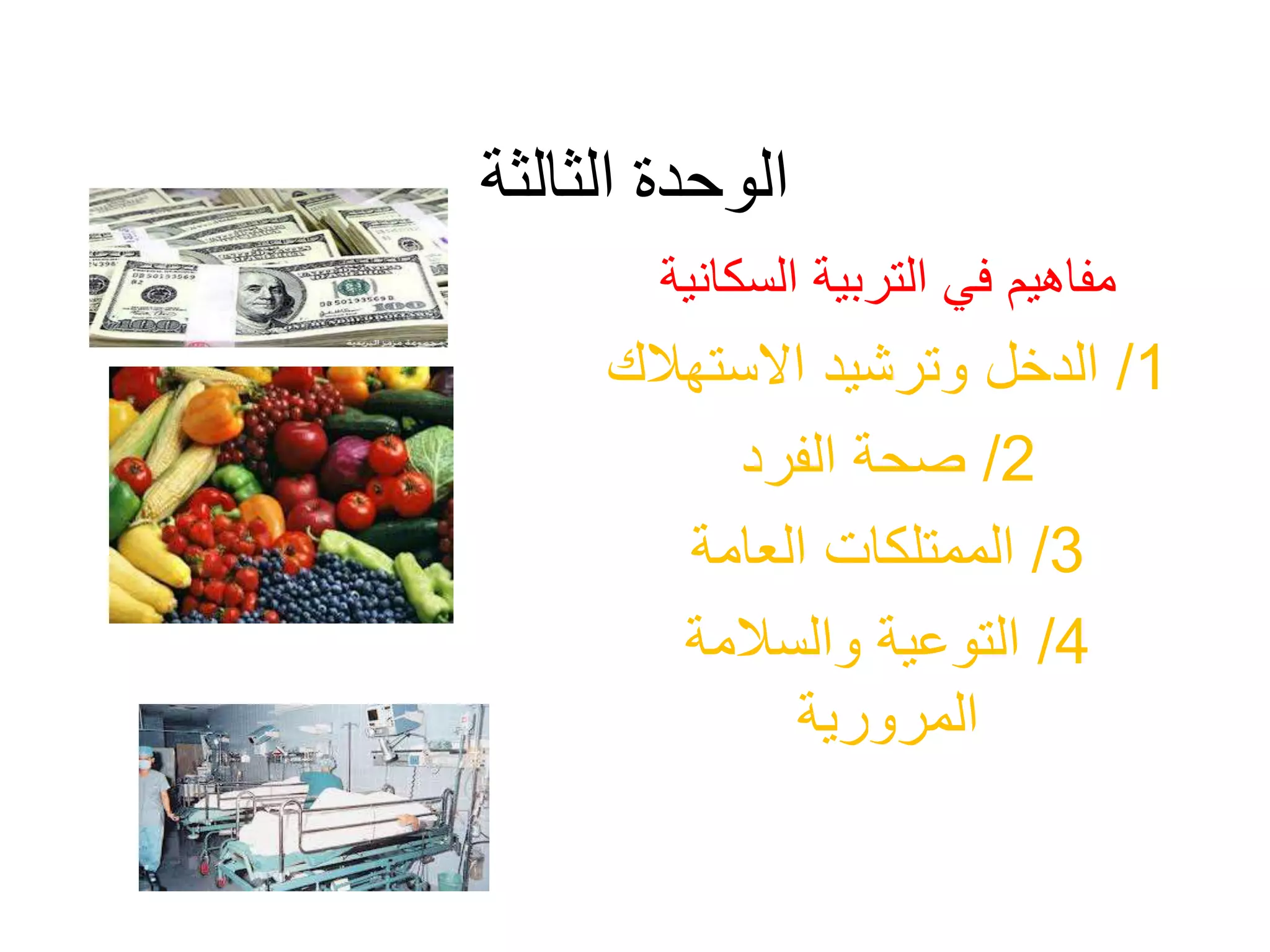 الوحدة الثالثة

مفاهيم في التربية السكانية

1/ الدخل وترشيد الاستهلاك

2/ صحة الفرد

3/ الممتلكات العامة

4/ التوعية والسلامة المرورية